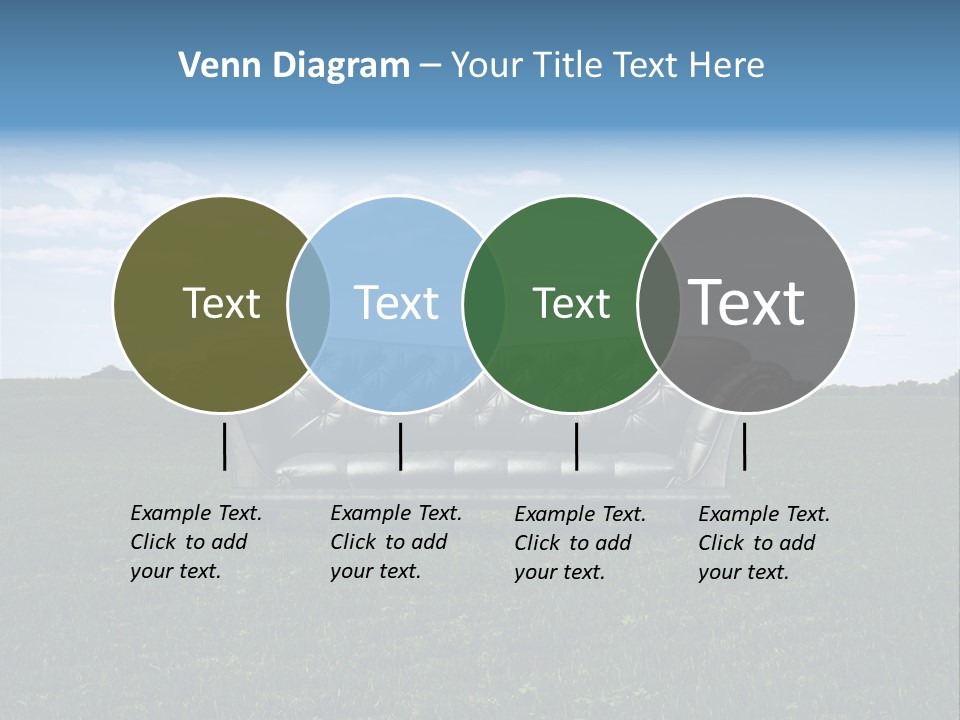 Venn Diagram – Your Title Text Here

Text

Text

Text

Text

Example Text. Click to add your text.

Example Text. Click to add your text.

Example Text. Click to add your text.

Example Text. Click to add your text.